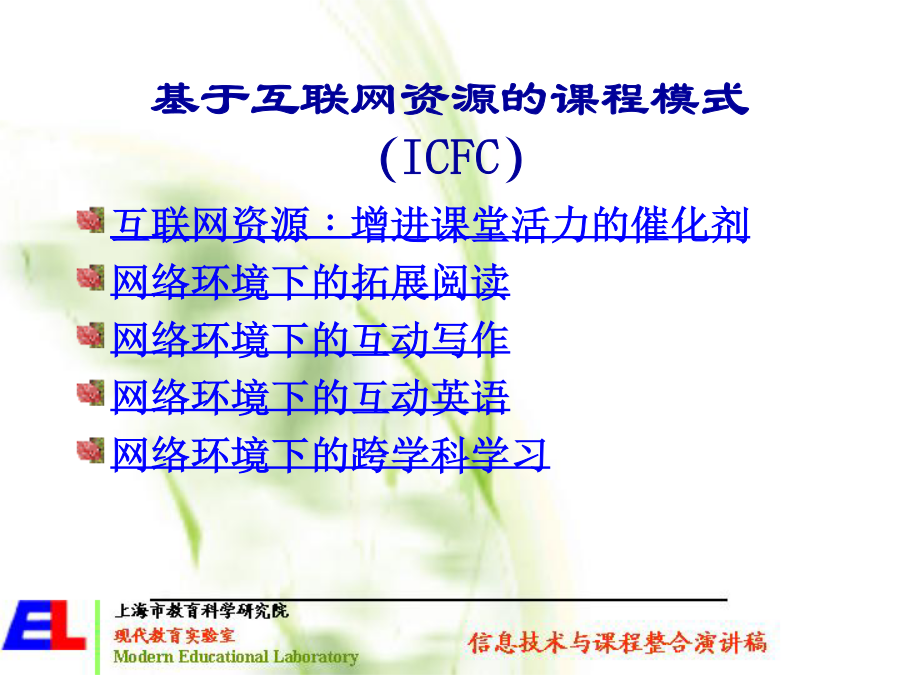 基于互联网资源的课程模式

(ICFC)

互联网资源：增进课堂活力的催化剂

网络环境下的拓展阅读

网络环境下的互动写作

网络环境下的互动英语

网络环境下的跨学科学习

EL

上海市教育科学研究院

现代教育实验室

Modern Educational Laboratory

信息技术与课程整合演讲稿